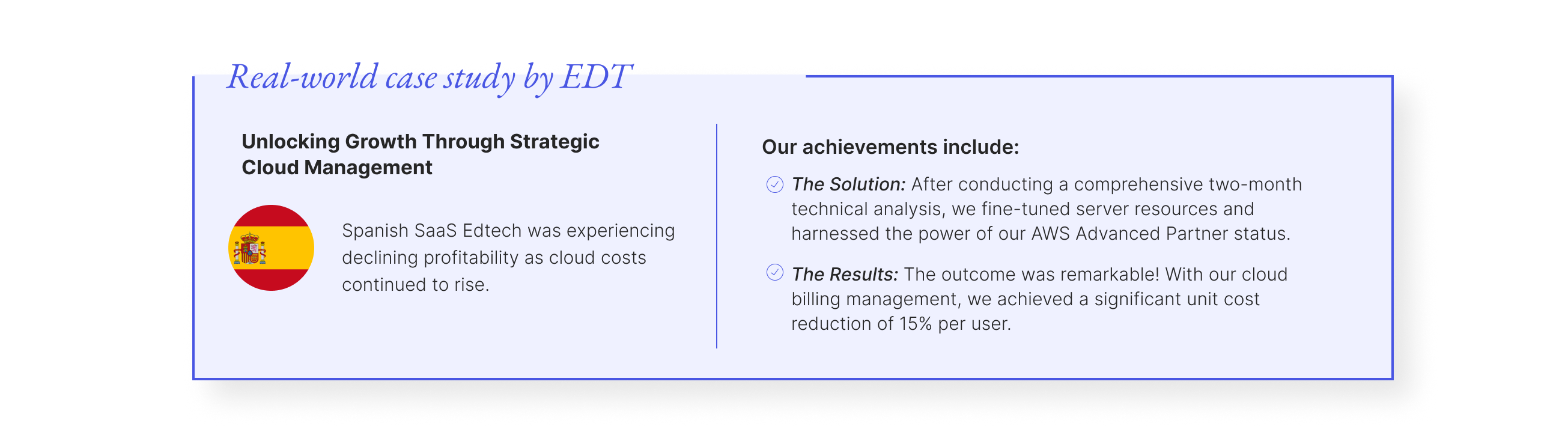 Real-world case study by EDT

Unlocking Growth Through Strategic Cloud Management

Spanish SaaS Edtech was experiencing declining profitability as cloud costs continued to rise.

Our achievements include:

The Solution: After conducting a comprehensive two-month technical analysis, we fine-tuned server resources and harnessed the power of our AWS Advanced Partner status.

The Results: The outcome was remarkable! With our cloud billing management, we achieved a significant unit cost reduction of 15% per user.